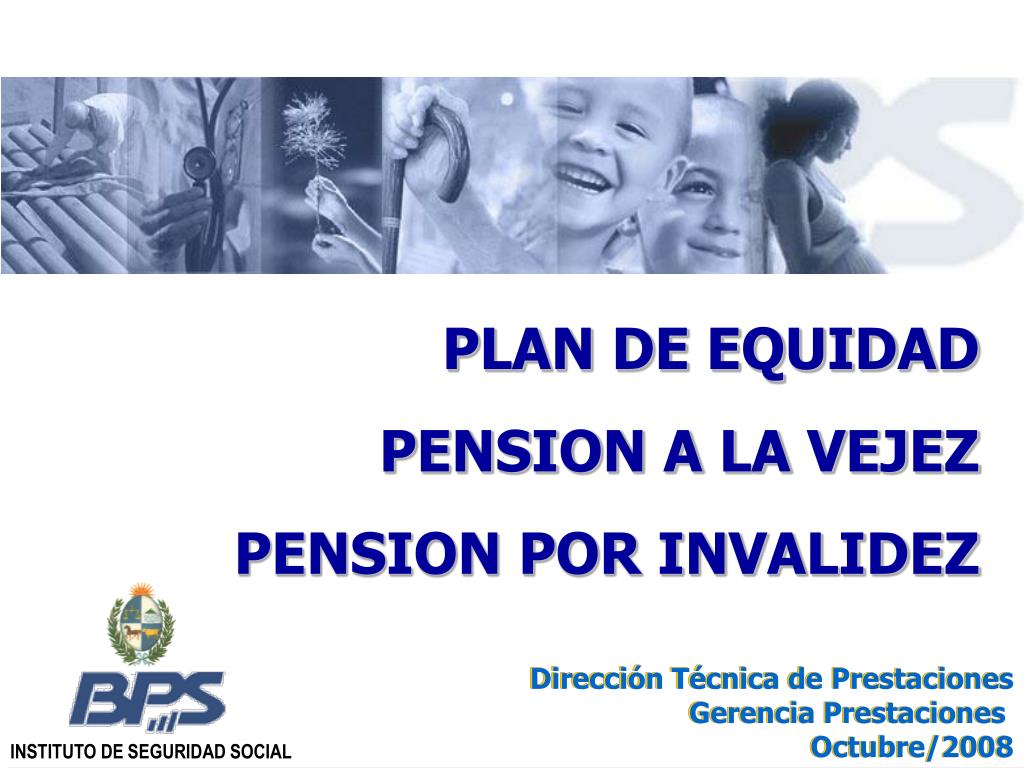 PLAN DE EQUIDAD

PENSION A LA VEJEZ

PENSION POR INVALIDEZ

BPS

INSTITUTO DE SEGURIDAD SOCIAL

Dirección Técnica de Prestaciones
Gerencia Prestaciones
Octubre/2008